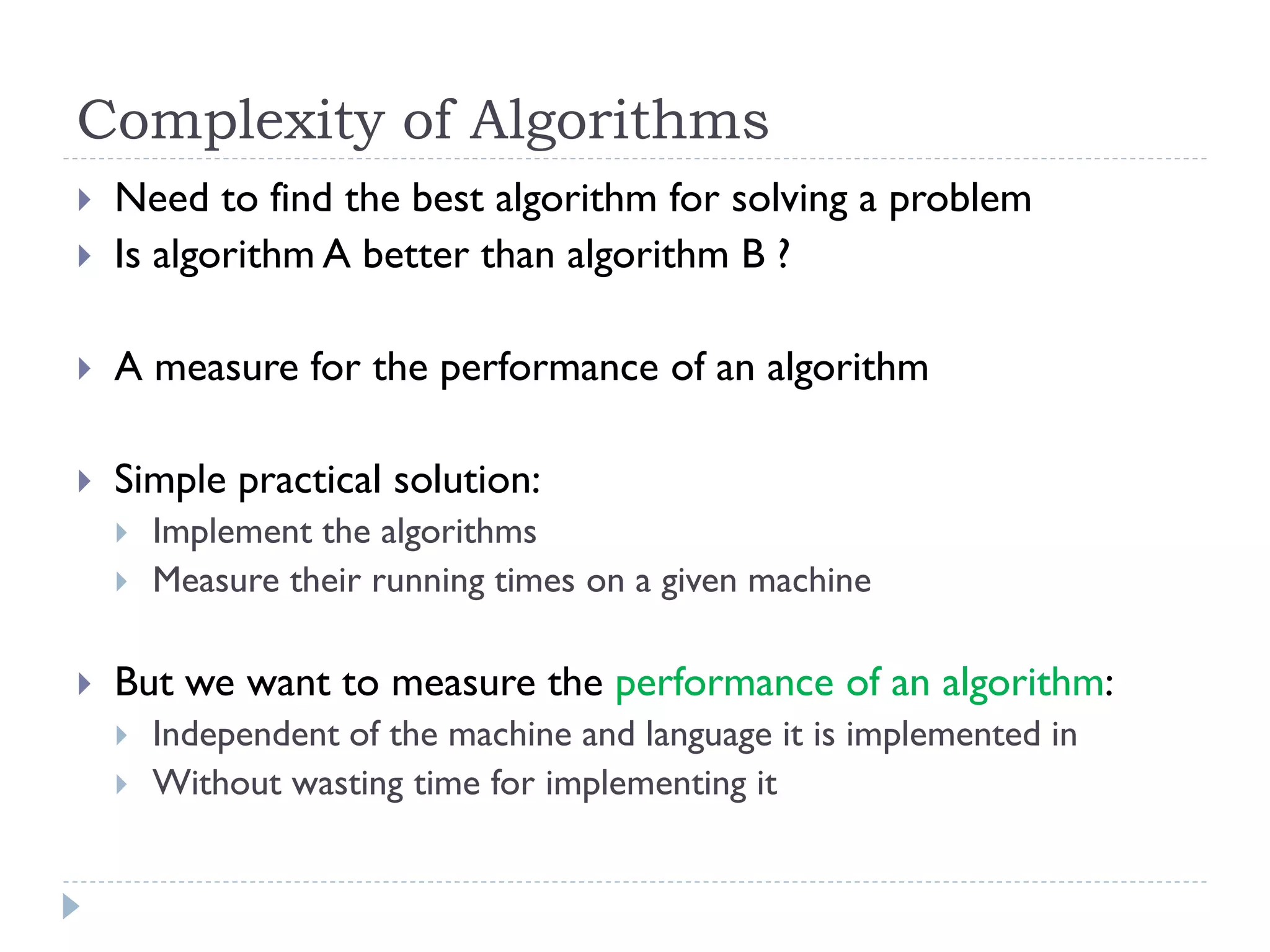 Complexity of Algorithms

Need to find the best algorithm for solving a problem

Is algorithm A better than algorithm B ?

A measure for the performance of an algorithm

Simple practical solution:

Implement the algorithms

Measure their running times on a given machine

But we want to measure the performance of an algorithm:

Independent of the machine and language it is implemented in

Without wasting time for implementing it